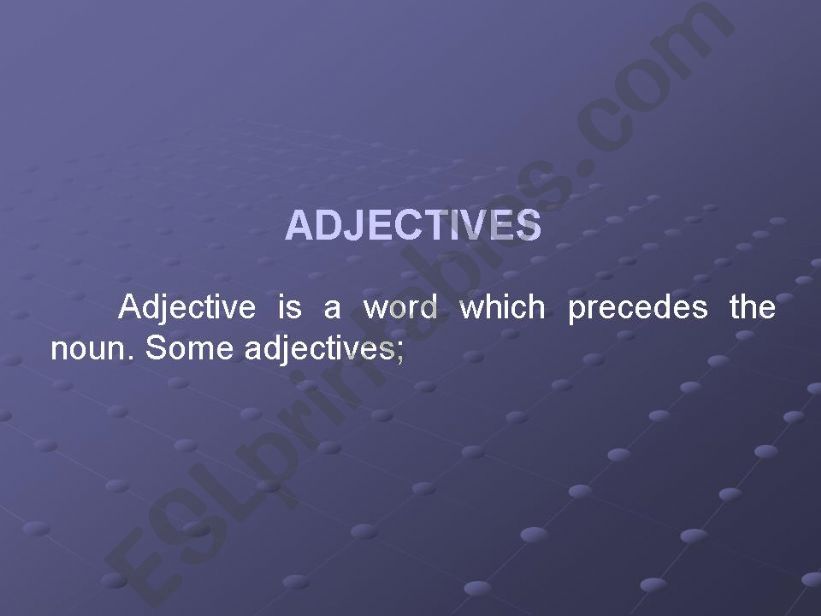 ADJECTIVES

Adjective is a word which precedes the noun. Some adjectives;

ESLprintables.com